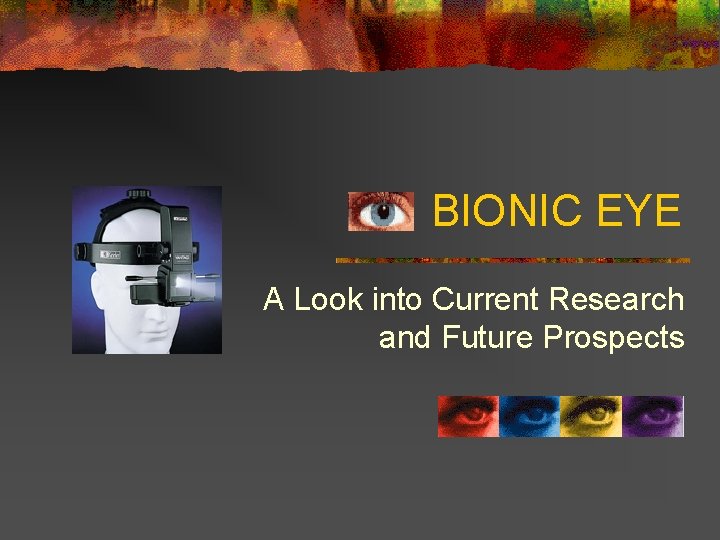 BIONIC EYE

A Look into Current Research and Future Prospects